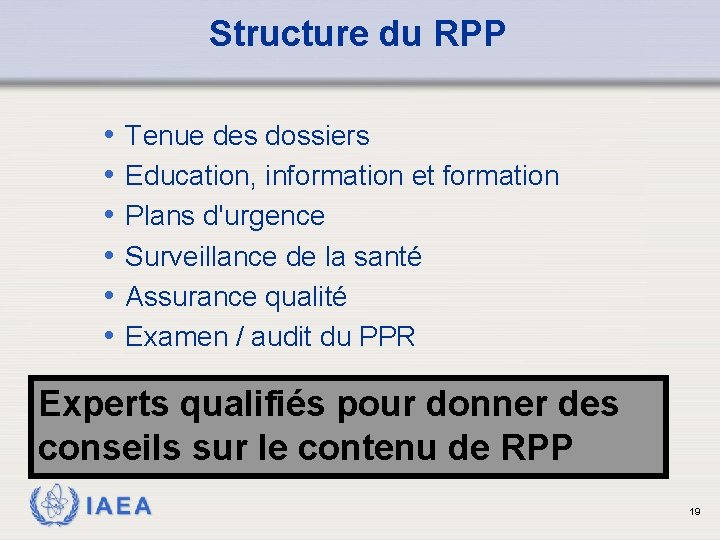 Structure du RPP

• Tenue des dossiers
• Education, information et formation
• Plans d'urgence
• Surveillance de la santé
• Assurance qualité
• Examen / audit du PPR

Experts qualifiés pour donner des conseils sur le contenu de RPP

IAEA

19